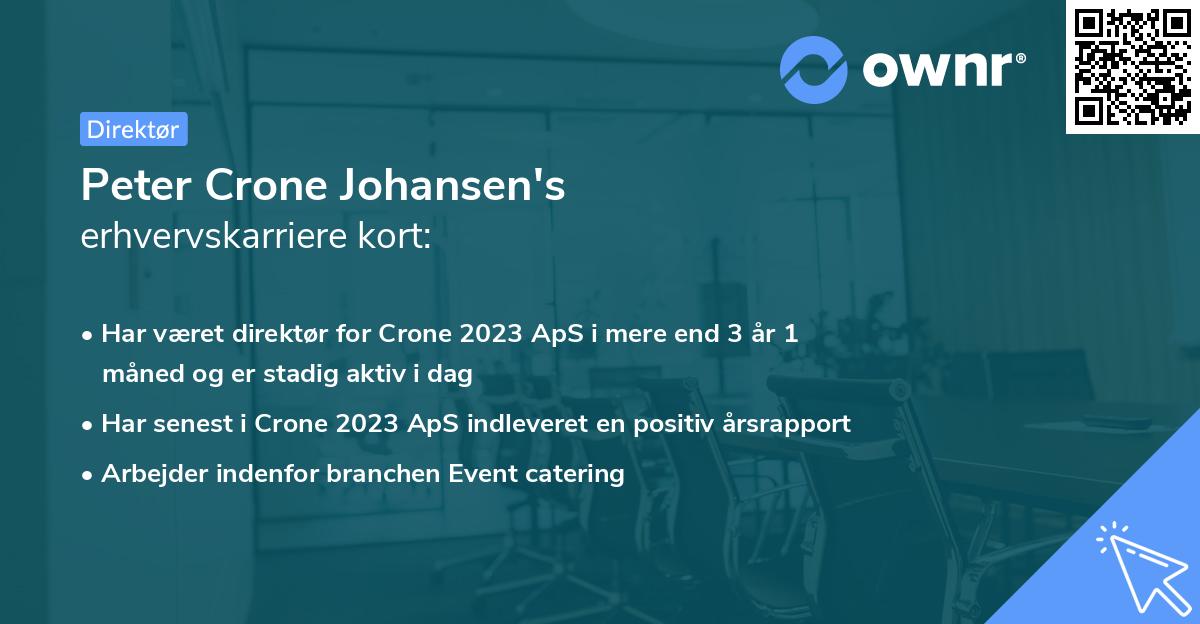 ownr®

Direktør

Peter Crone Johansen's
erhvervskarriere kort:

• Har været direktør for Crone 2023 ApS i mere end 3 år 1 måned og er stadig aktiv i dag
• Har senest i Crone 2023 ApS indleveret en positiv årsrapport
• Arbejder indenfor branchen Event catering